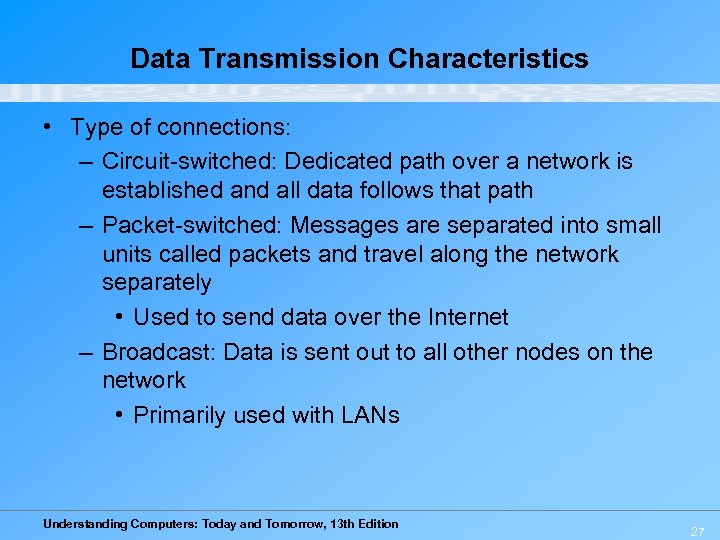 Data Transmission Characteristics

• Type of connections:
– Circuit-switched: Dedicated path over a network is established and all data follows that path
– Packet-switched: Messages are separated into small units called packets and travel along the network separately
• Used to send data over the Internet
– Broadcast: Data is sent out to all other nodes on the network
• Primarily used with LANs

Understanding Computers: Today and Tomorrow, 13th Edition

27